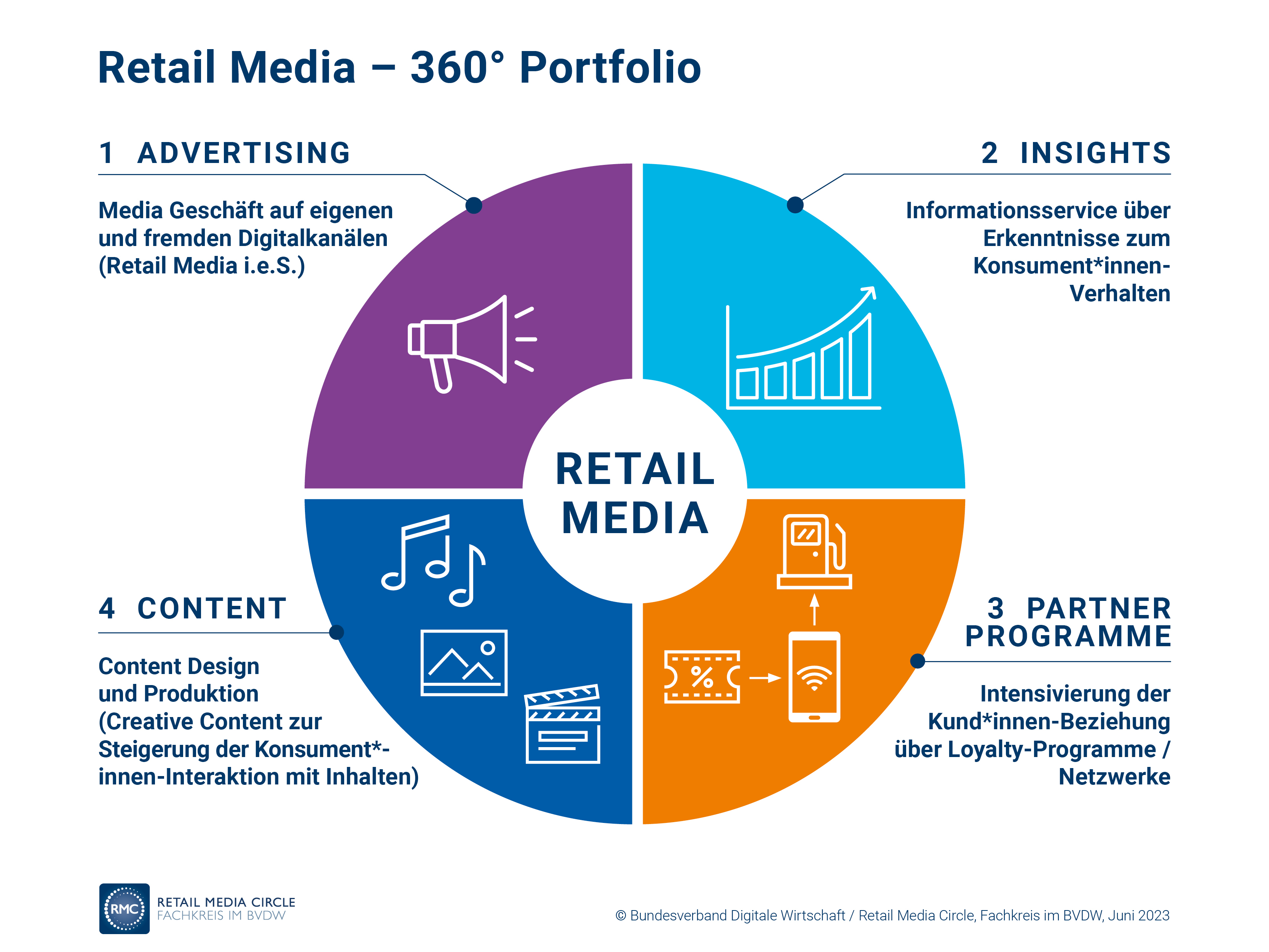 Retail Media – 360° Portfolio

1 ADVERTISING

Media Geschäft auf eigenen und fremden Digitalkanälen (Retail Media i.e.S.)

2 INSIGHTS

Informationsservice über Erkenntnisse zum Konsument*innen-Verhalten

RETAIL MEDIA

%

4 CONTENT

Content Design und Produktion (Creative Content zur Steigerung der Konsument*-innen-Interaktion mit Inhalten)

3 PARTNER PROGRAMME

Intensivierung der Kund*innen-Beziehung über Loyalty-Programme / Netzwerke

RMC RETAIL MEDIA CIRCLE FACHKREIS IM BVDW

© Bundesverband Digitale Wirtschaft / Retail Media Circle, Fachkreis im BVDW, Juni 2023